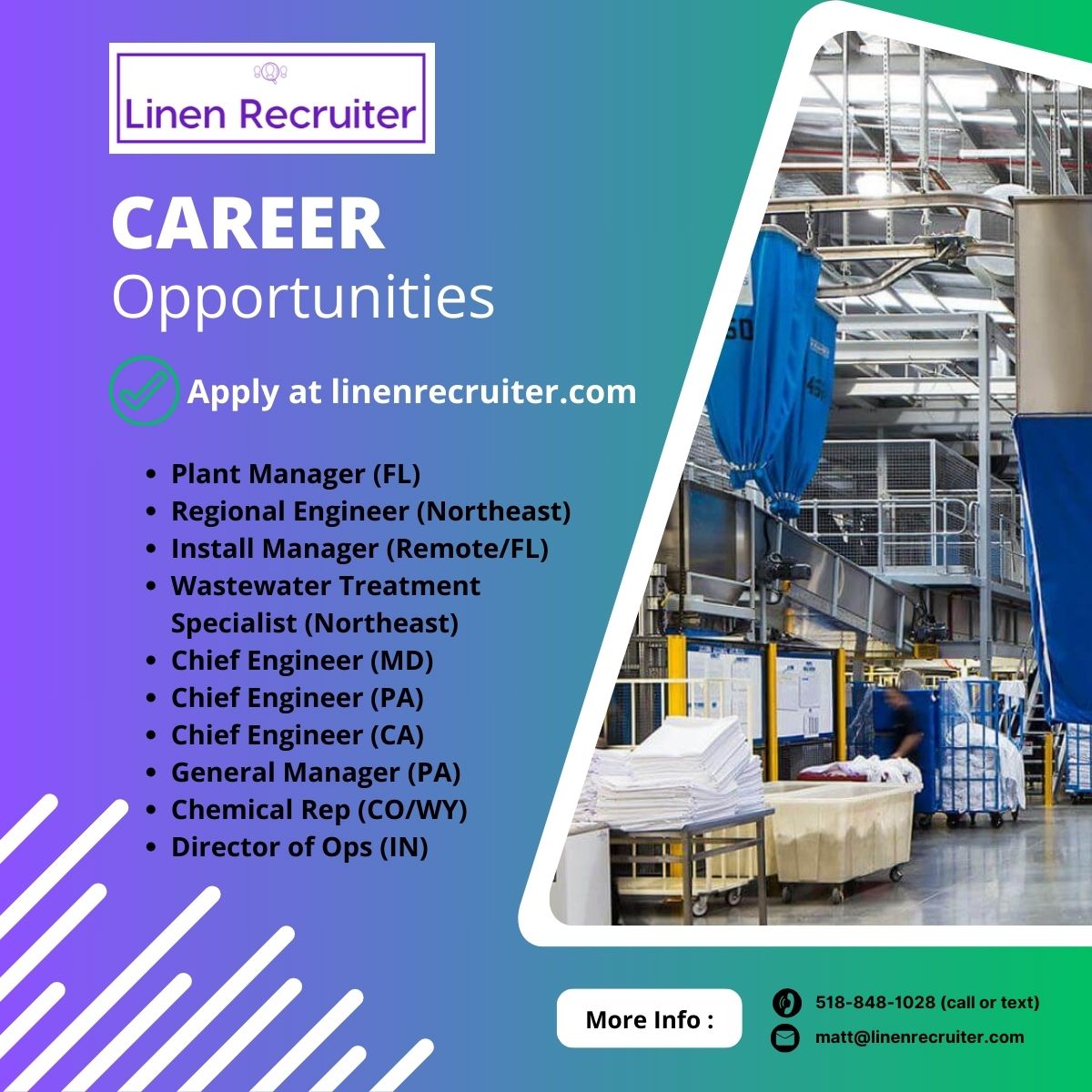 Linen Recruiter

CAREER
Opportunities

Apply at linenrecruiter.com

- Plant Manager (FL)
- Regional Engineer (Northeast)
- Install Manager (Remote/FL)
- Wastewater Treatment Specialist (Northeast)
- Chief Engineer (MD)
- Chief Engineer (PA)
- Chief Engineer (CA)
- General Manager (PA)
- Chemical Rep (CO/WY)
- Director of Ops (IN)

More Info :

518-848-1028 (call or text)
matt@linenrecruiter.com